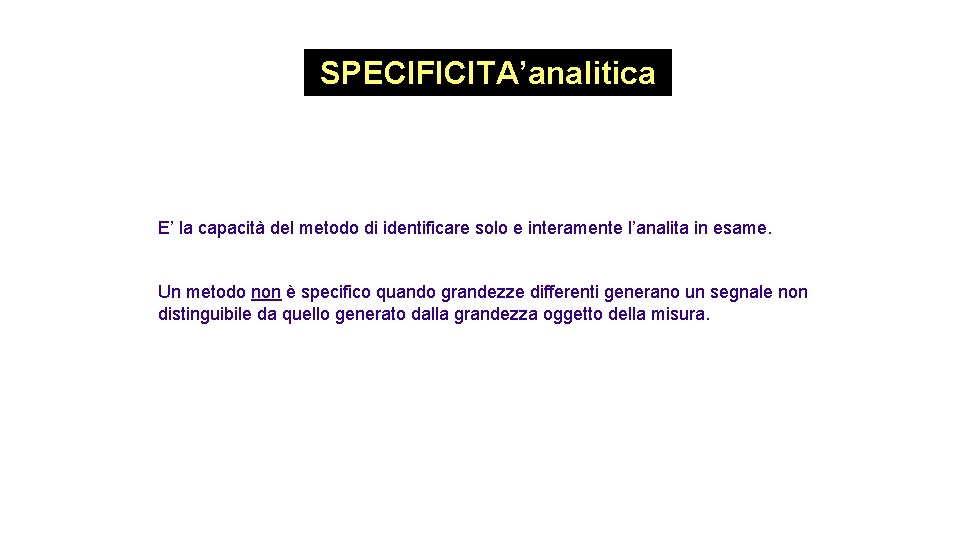 SPECIFICITA’analitica

E’ la capacità del metodo di identificare solo e interamente l’analita in esame.

Un metodo non è specifico quando grandezze differenti generano un segnale non distinguibile da quello generato dalla grandezza oggetto della misura.